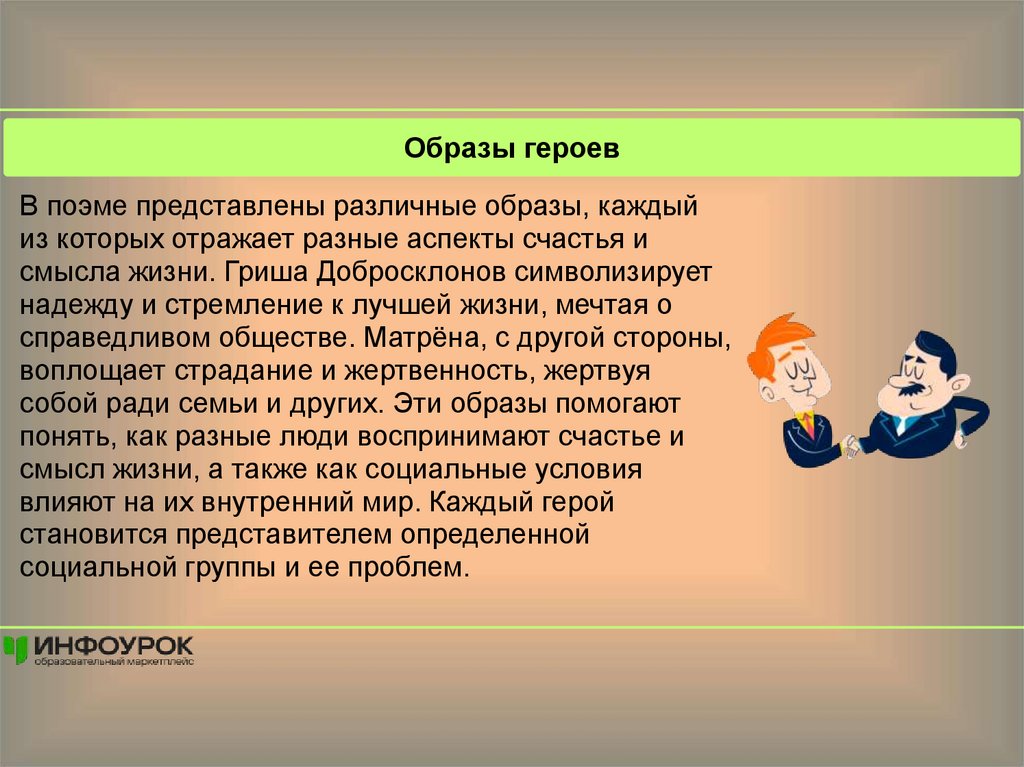 Образы героев

В поэме представлены различные образы, каждый из которых отражает разные аспекты счастья и смысла жизни. Гриша Добросклонов символизирует надежду и стремление к лучшей жизни, мечтая о справедливом обществе. Матрёна, с другой стороны, воплощает страдание и жертвенность, жертвуя собой ради семьи и других. Эти образы помогают понять, как разные люди воспринимают счастье и смысл жизни, а также как социальные условия влияют на их внутренний мир. Каждый герой становится представителем определенной социальной группы и ее проблем.

ИНФОУРОК
образовательный маркетплейс